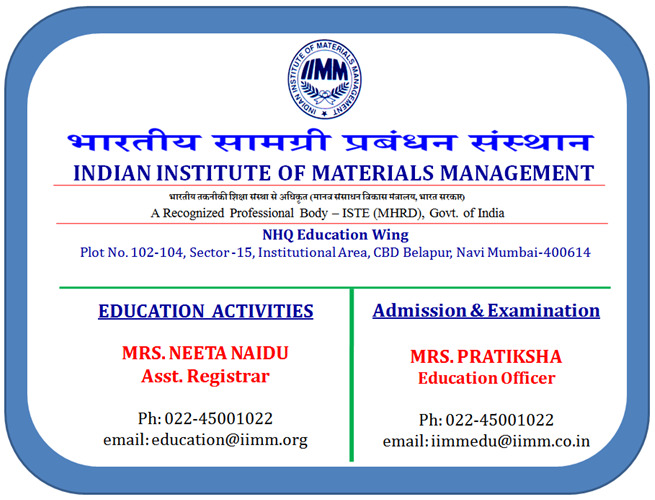 INDIAN INSTITUTE OF MATERIALS MANAGEMENT
IIMM

भारतीय सामग्री प्रबंधन संस्थान
INDIAN INSTITUTE OF MATERIALS MANAGEMENT

भारतीय तकनीकी शिक्षा संस्था से अधिकृत (मानव संसाधन विकास मंत्रालय, भारत सरकार)
A Recognized Professional Body – ISTE (MHRD), Govt. of India

NHQ Education Wing
Plot No. 102-104, Sector -15, Institutional Area, CBD Belapur, Navi Mumbai-400614

EDUCATION ACTIVITIES

MRS. NEETA NAIDU
Asst. Registrar

Ph: 022-45001022
email: education@iimm.org

Admission & Examination

MRS. PRATIKSHA
Education Officer

Ph: 022-45001022
email: iimmedu@iimm.co.in